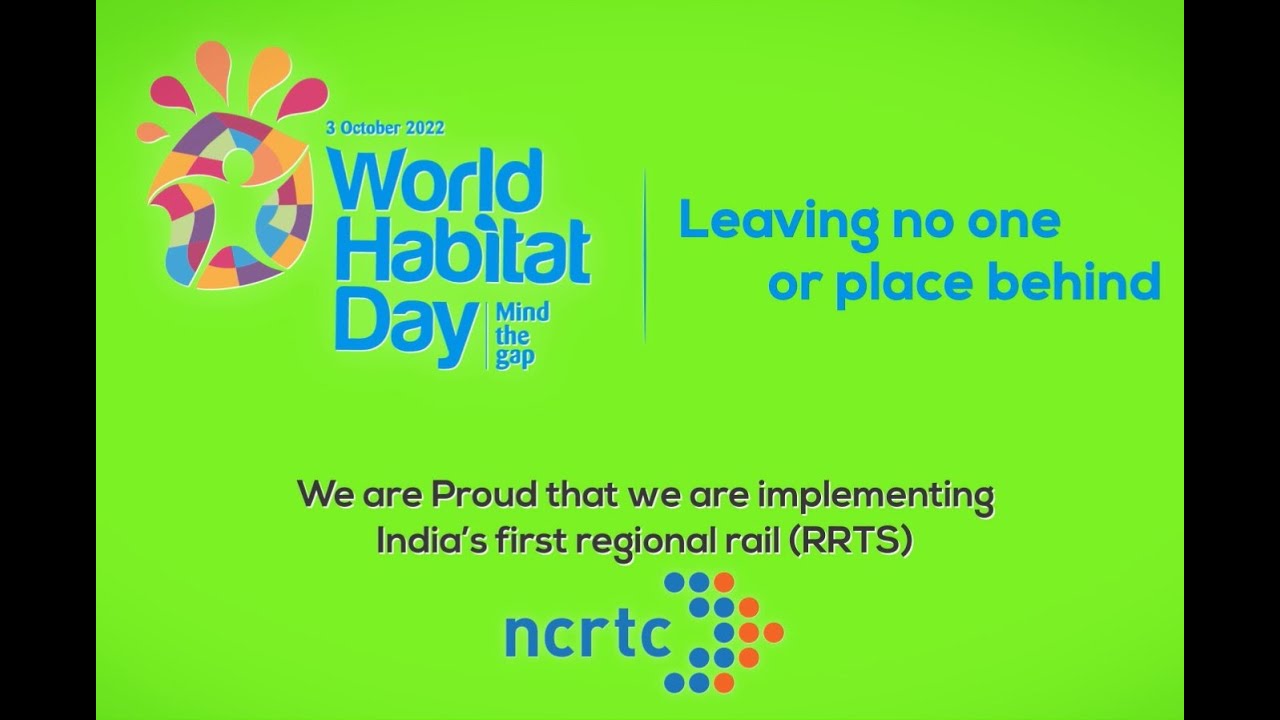 3 October 2022
World Habitat Day
Mind the gap

Leaving no one or place behind

We are Proud that we are implementing India's first regional rail (RRTS)

ncrtc